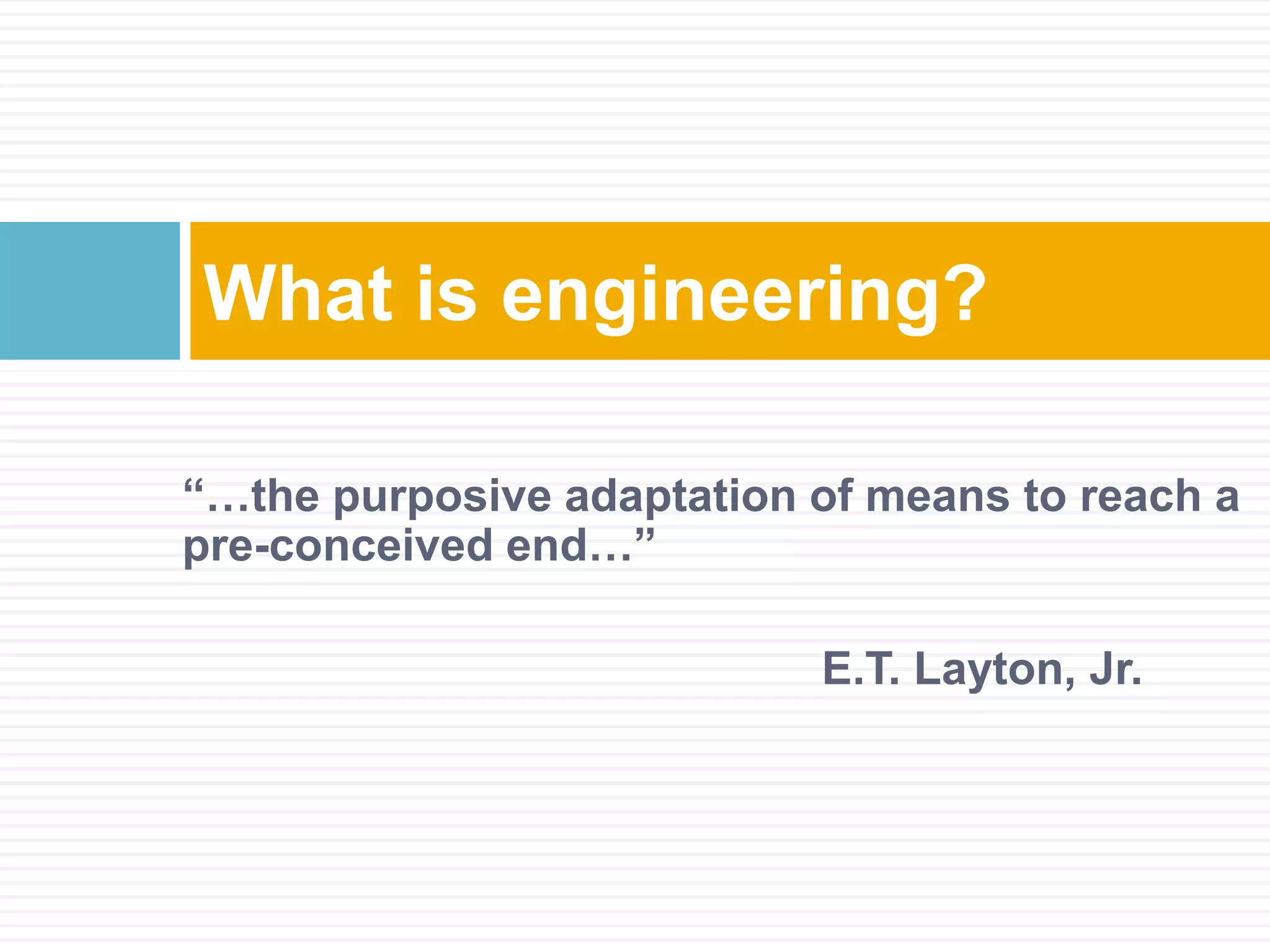 What is engineering?

“…the purposive adaptation of means to reach a pre-conceived end…”

E.T. Layton, Jr.